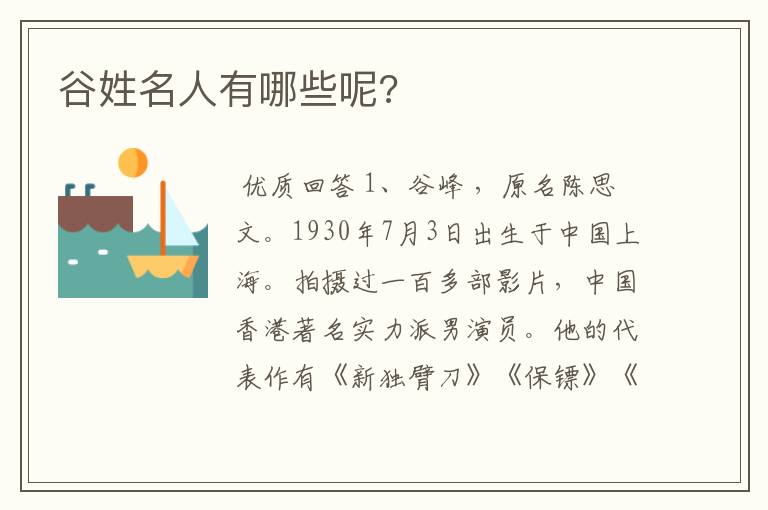 谷姓名人有哪些呢？

优质回答 1、谷峰，原名陈思文。1930年7月3日出生于中国上海。拍摄过一百多部影片，中国香港著名实力派男演员。他的代表作有《新独臂刀》《保镖》《